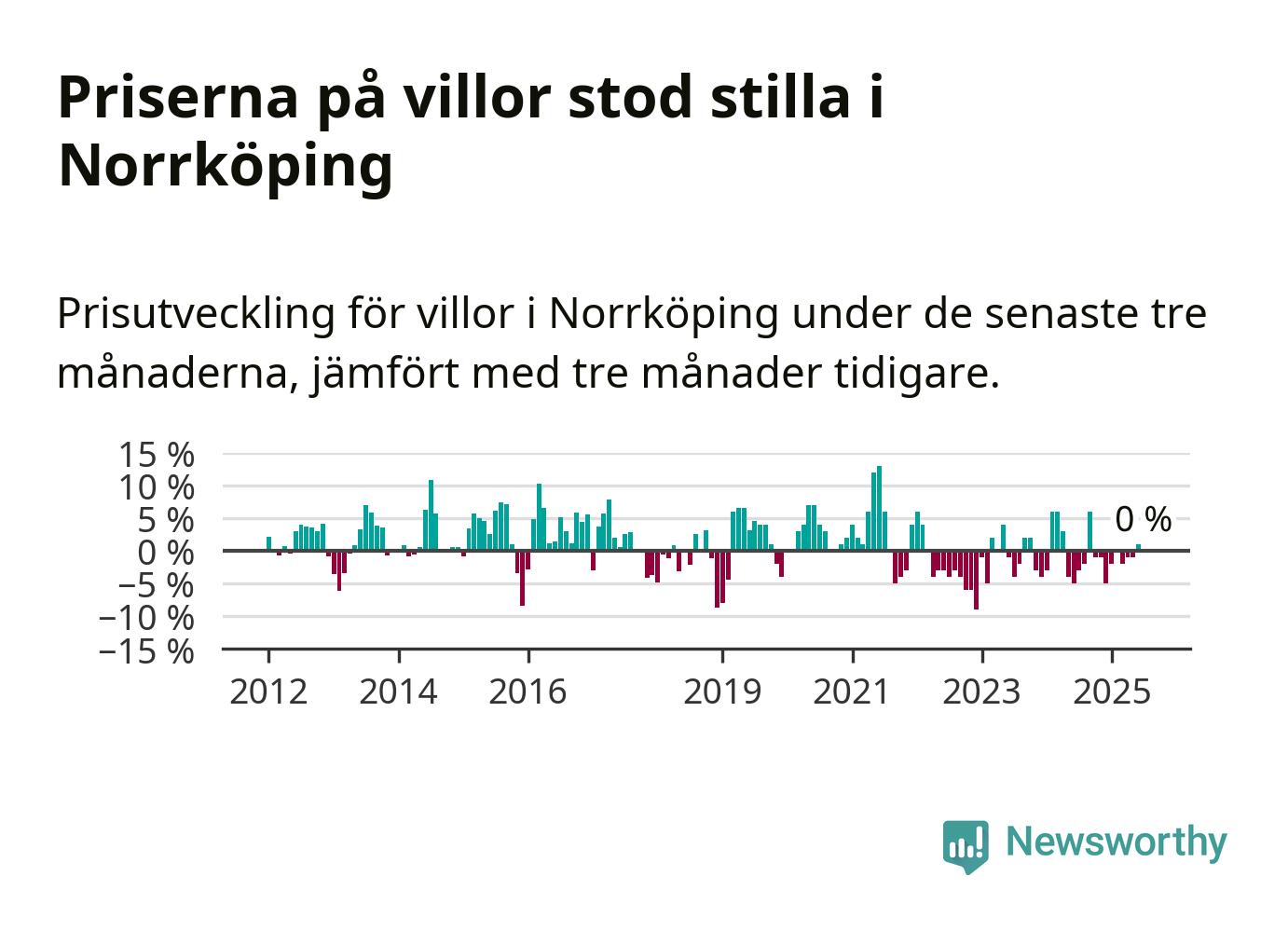 Priserna på villor stod stilla i Norrköping

Prisutveckling för villor i Norrköping under de senaste tre månaderna, jämfört med tre månader tidigare.

15 %
10 %
5 %
0 %
−5 %
−10 %
−15 %

0 %

2012
2014
2016
2019
2021
2023
2025

Newsworthy